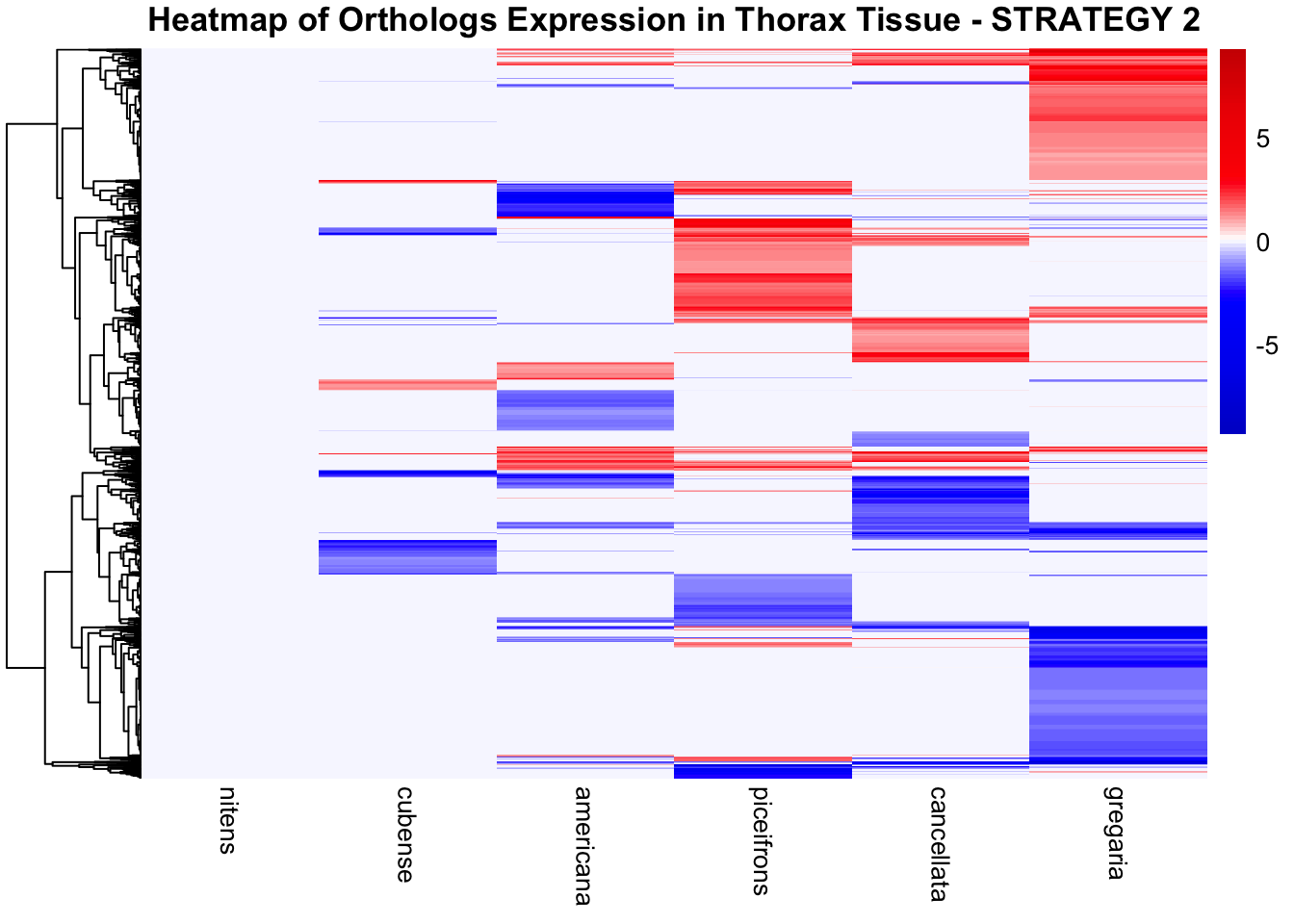 Heatmap of Orthologs Expression in Thorax Tissue - STRATEGY 2

5
0
-5

nitens
cubense
americana
piceifrons
cancellata
gregaria